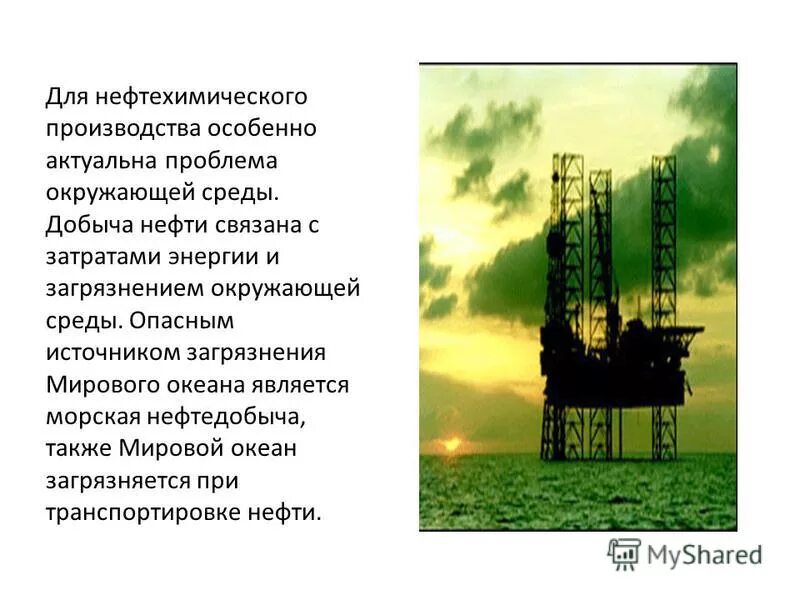 Для нефтехимического производства особенно актуальна проблема окружающей среды. Добыча нефти связана с затратами энергии и загрязнением окружающей среды. Опасным источником загрязнения Мирового океана является морская нефтедобыча, также Мировой океан загрязняется при транспортировке нефти.

MyShared